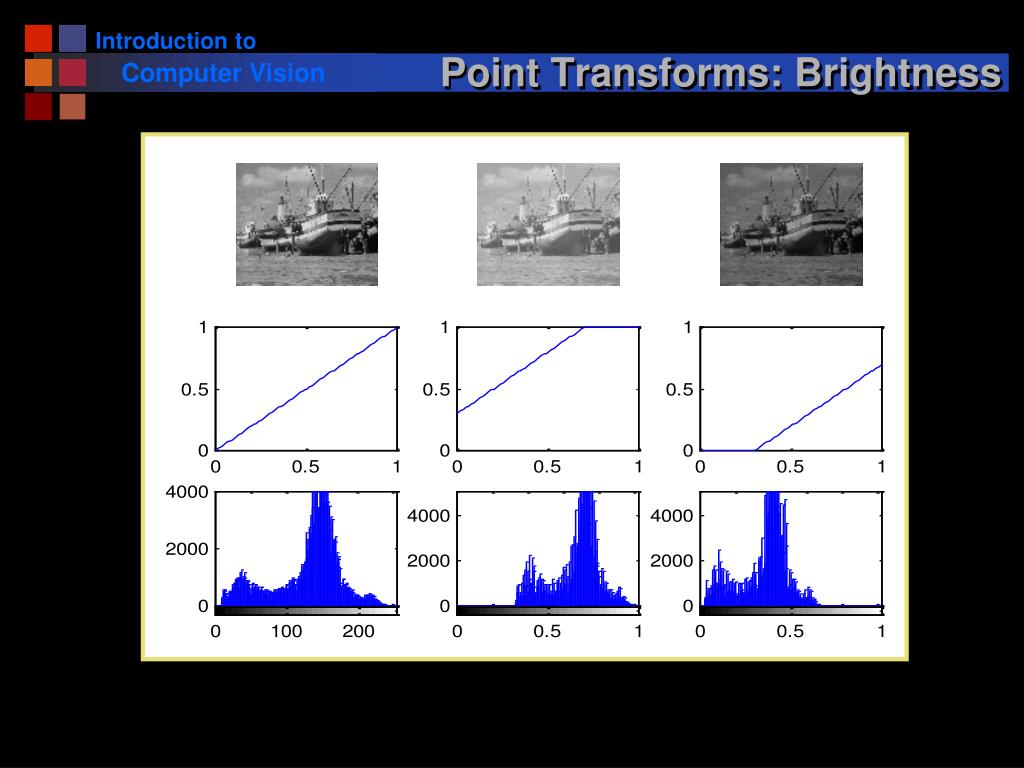 Introduction to
Computer Vision

Point Transforms: Brightness

1
0.5
0
0 0.5 1

1
0.5
0
0 0.5 1

1
0.5
0
0 0.5 1

4000
2000
0
0 100 200

4000
2000
0
0 0.5 1

4000
2000
0
0 0.5 1